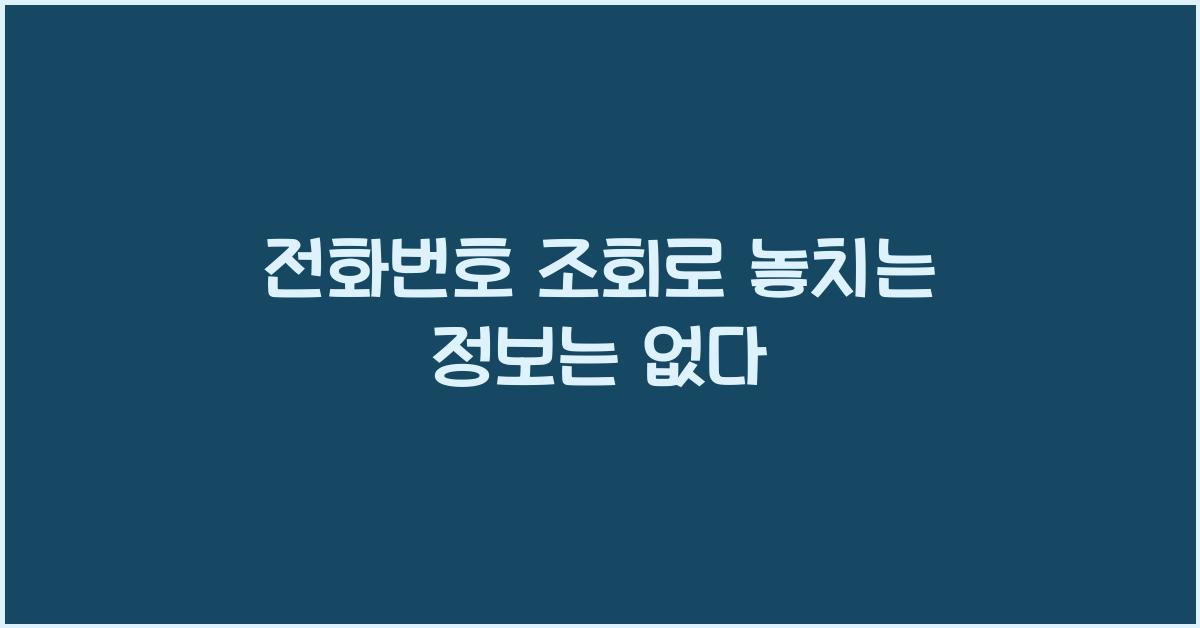 전화번호 조회로 놓치는 정보는 없다